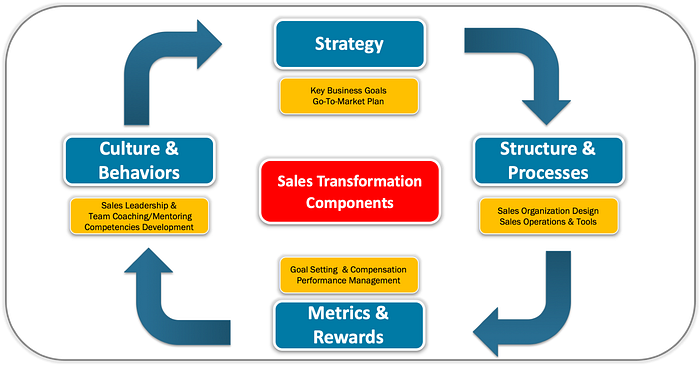 Strategy

Key Business Goals
Go-To-Market Plan

Culture & Behaviors

Sales Leadership & Team Coaching/Mentoring Competencies Development

Sales Transformation Components

Structure & Processes

Sales Organization Design
Sales Operations & Tools

Goal Setting & Compensation
Performance Management

Metrics & Rewards